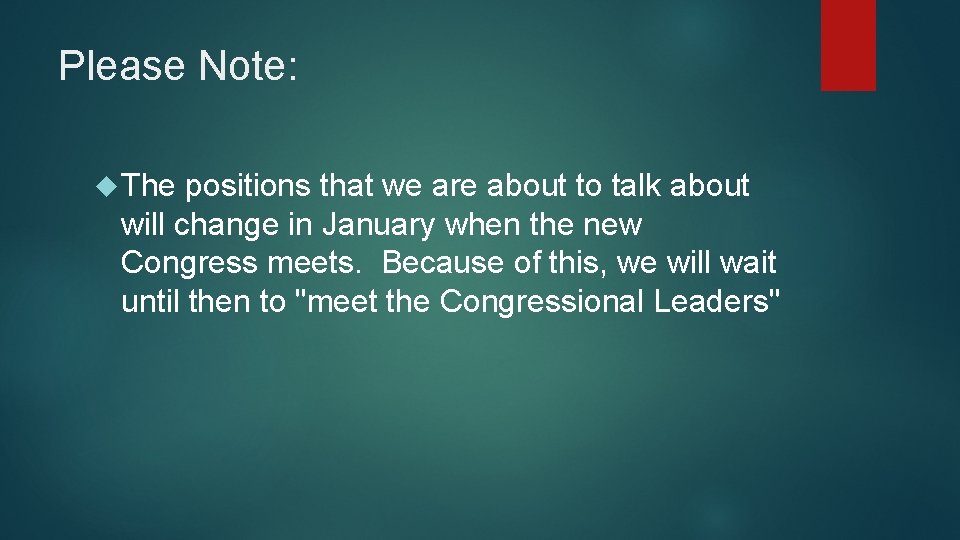 Please Note:

The positions that we are about to talk about will change in January when the new Congress meets. Because of this, we will wait until then to "meet the Congressional Leaders"